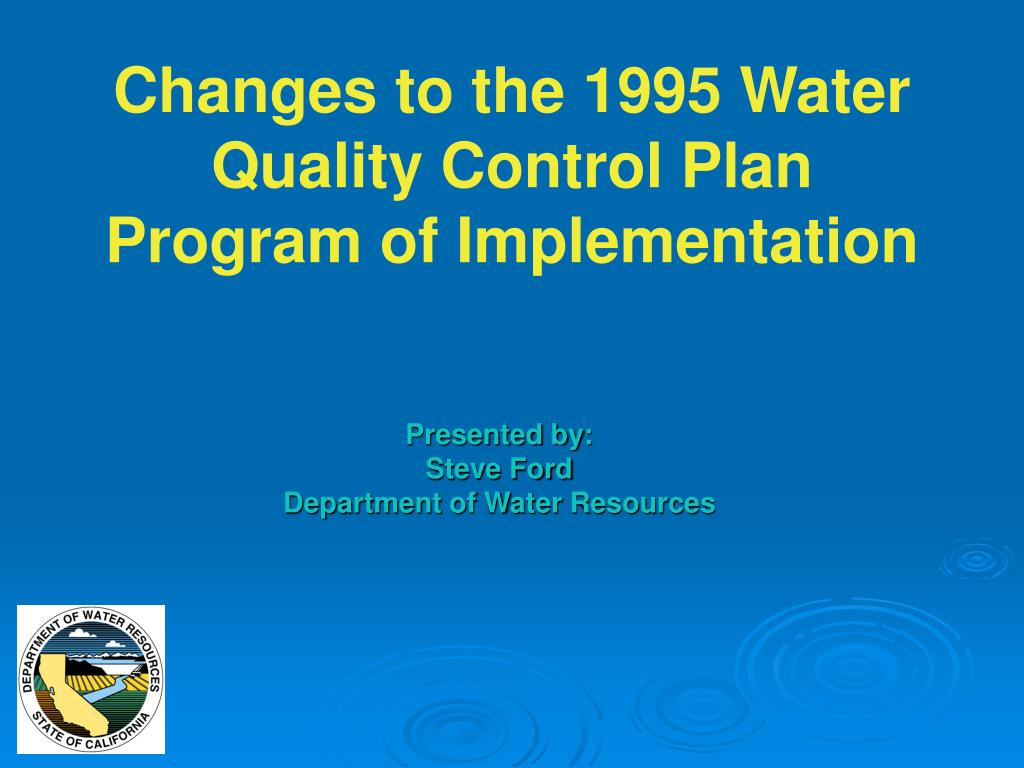 Changes to the 1995 Water Quality Control Plan Program of Implementation

Presented by:
Steve Ford
Department of Water Resources

DEPARTMENT OF WATER RESOURCES
STATE OF CALIFORNIA